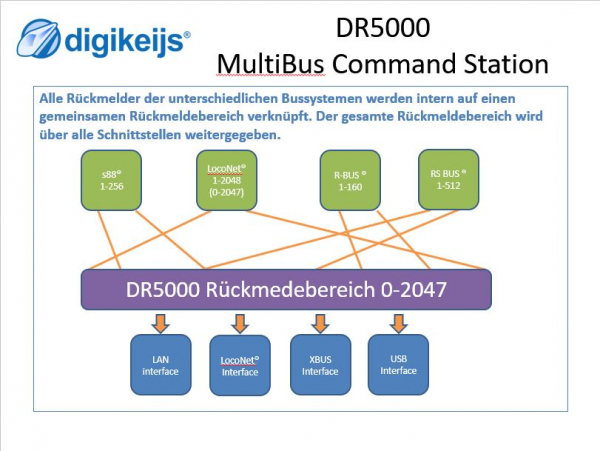 digikeijs®

DR5000
MultiBus Command Station

Alle Rückmelder der unterschiedlichen Bussystemen werden intern auf einen gemeinsamen Rückmeldebereich verknüpft. Der gesamte Rückmeldebereich wird über alle Schnittstellen weitergegeben.

s88®
1-256

LocoNet®
1-2048
(0-2047)

R-BUS ®
1-160

RS BUS ®
1-512

DR5000 Rückmedebereich 0-2047

LAN
interface

LocoNet®
Interface

XBUS
Interface

USB
Interface